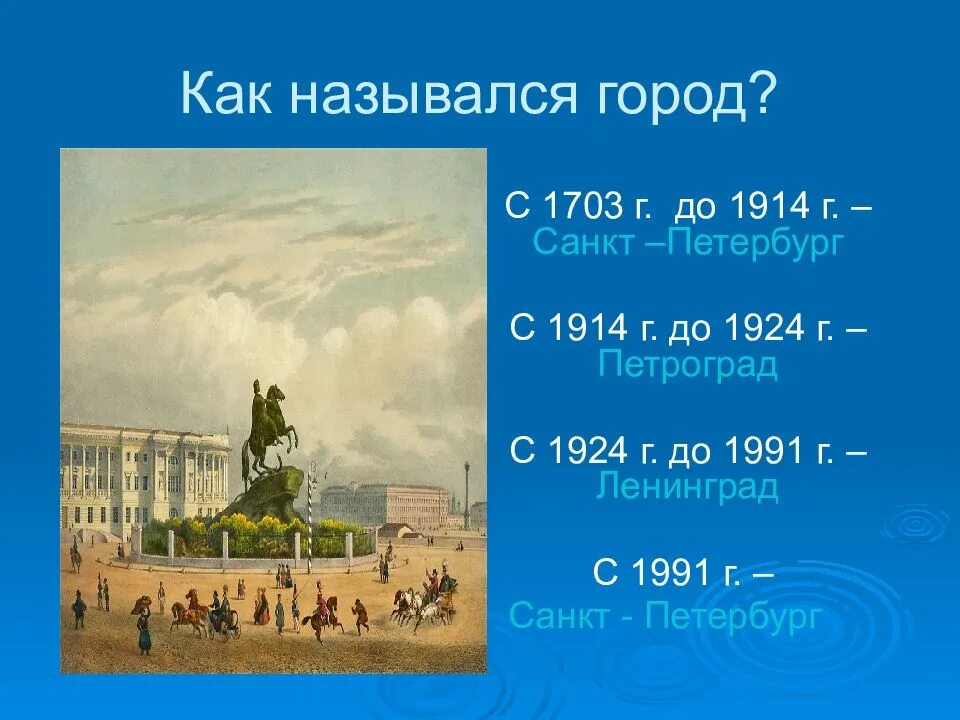 Как назывался город?

С 1703 г. до 1914 г. – Санкт –Петербург

С 1914 г. до 1924 г. – Петроград

С 1924 г. до 1991 г. – Ленинград

С 1991 г. – Санкт - Петербург